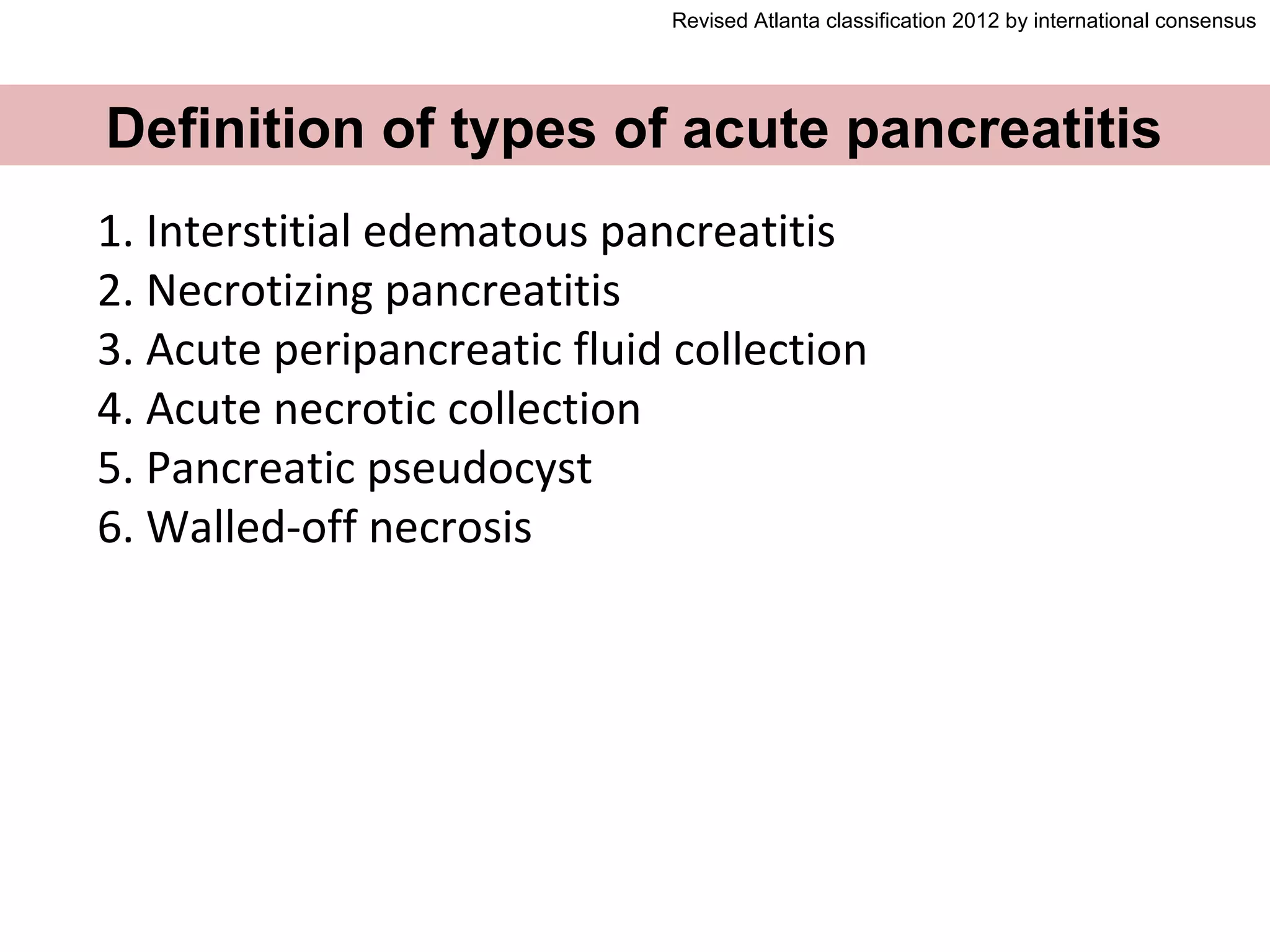 Revised Atlanta classification 2012 by international consensus

Definition of types of acute pancreatitis

1. Interstitial edematous pancreatitis
2. Necrotizing pancreatitis
3. Acute peripancreatic fluid collection
4. Acute necrotic collection
5. Pancreatic pseudocyst
6. Walled-off necrosis